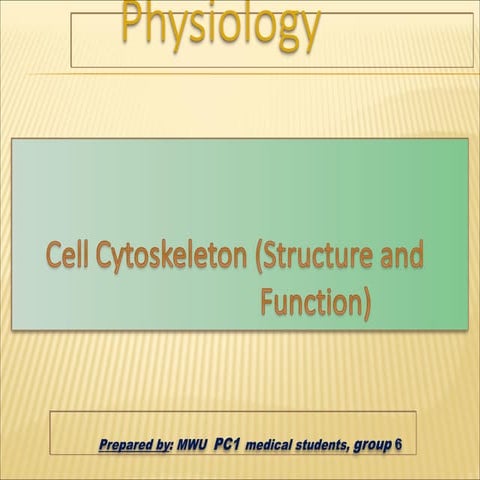 Physiology

Cell Cytoskeleton (Structure and Function)

Prepared by: MWU PC1 medical students, group 6